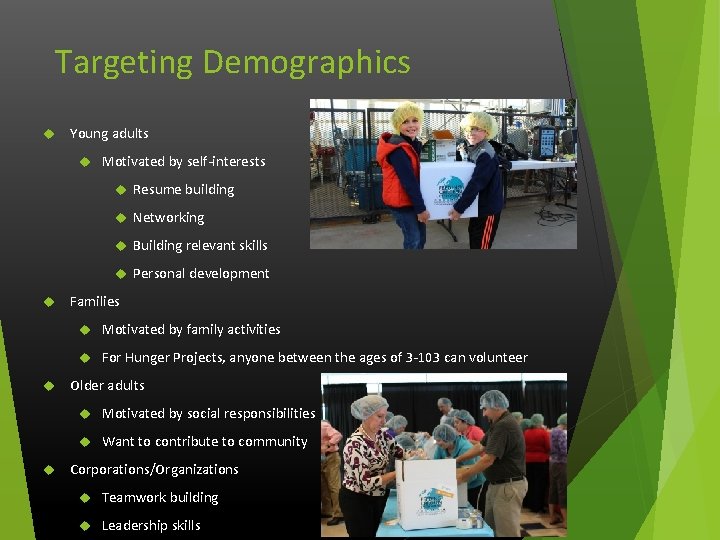 Targeting Demographics

Young adults

Motivated by self-interests

Resume building

Networking

Building relevant skills

Personal development

Families

Motivated by family activities

For Hunger Projects, anyone between the ages of 3-103 can volunteer

Older adults

Motivated by social responsibilities

Want to contribute to community

Corporations/Organizations

Teamwork building

Leadership skills